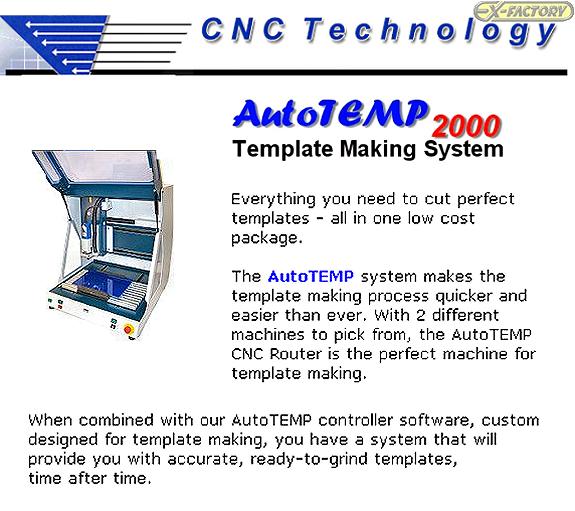 EX-FACTORY

CNC Technology

AutoTEMP 2000
Template Making System

Everything you need to cut perfect templates - all in one low cost package.

The AutoTEMP system makes the template making process quicker and easier than ever. With 2 different machines to pick from, the AutoTEMP CNC Router is the perfect machine for template making.

When combined with our AutoTEMP controller software, custom designed for template making, you have a system that will provide you with accurate, ready-to-grind templates, time after time.